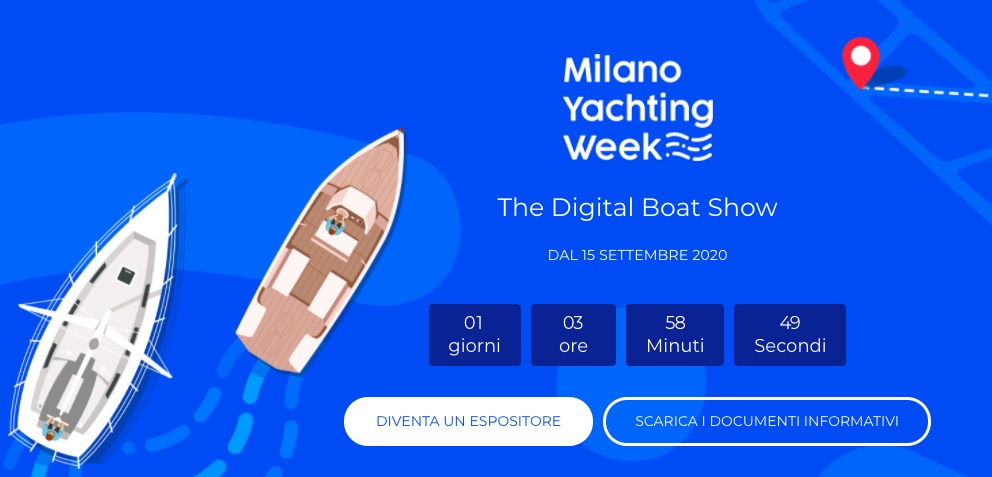 Milano Yachting Week

The Digital Boat Show

DAL 15 SETTEMBRE 2020

01 giorni
03 ore
58 Minuti
49 Secondi

DIVENTA UN ESPOSITORE

SCARICA I DOCUMENTI INFORMATIVI